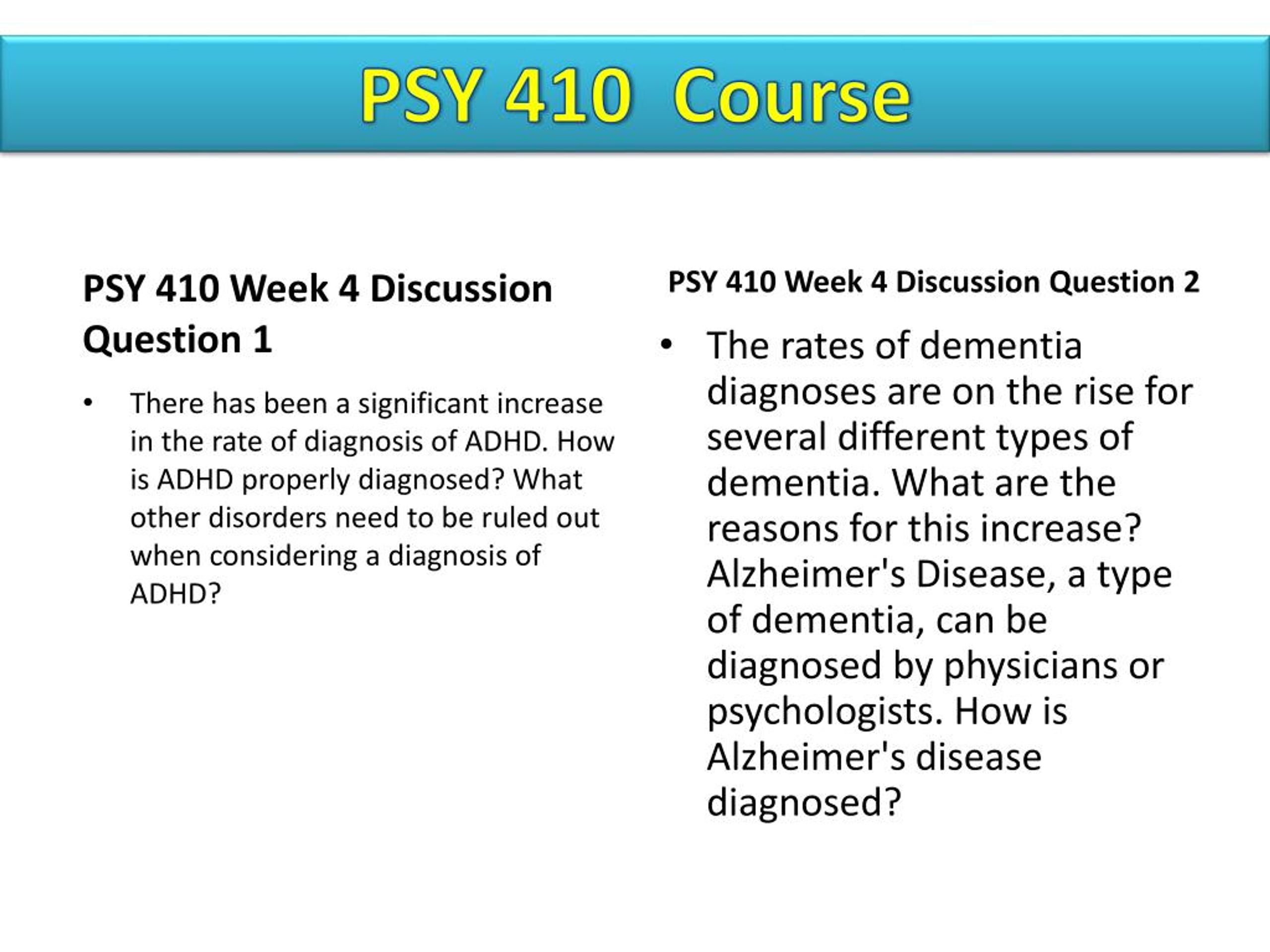 PSY 410 Course

PSY 410 Week 4 Discussion Question 1

• There has been a significant increase in the rate of diagnosis of ADHD. How is ADHD properly diagnosed? What other disorders need to be ruled out when considering a diagnosis of ADHD?

PSY 410 Week 4 Discussion Question 2

• The rates of dementia diagnoses are on the rise for several different types of dementia. What are the reasons for this increase? Alzheimer's Disease, a type of dementia, can be diagnosed by physicians or psychologists. How is Alzheimer's disease diagnosed?